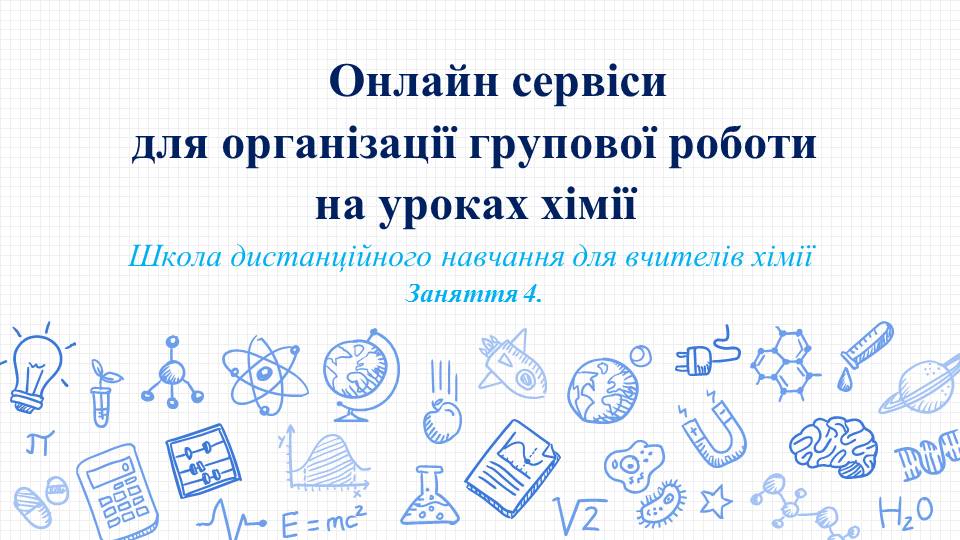 Онлайн сервіси
для організації групової роботи
на уроках хімії

Школа дистанційного навчання для вчителів хімії

Заняття 4.

$\pi$

$E = mc^2$

$\sqrt{2}$

$H_2O$